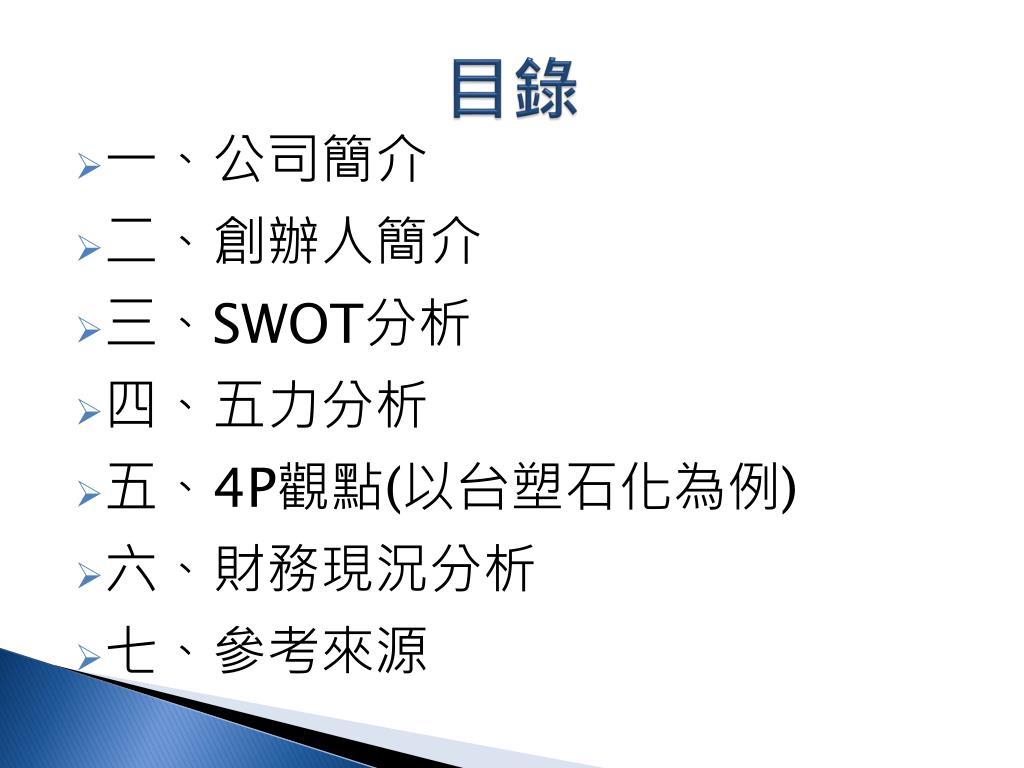 目錄

一、公司簡介
二、創辦人簡介
三、SWOT分析
四、五力分析
五、4P觀點(以台塑石化為例)
六、財務現況分析
七、參考來源